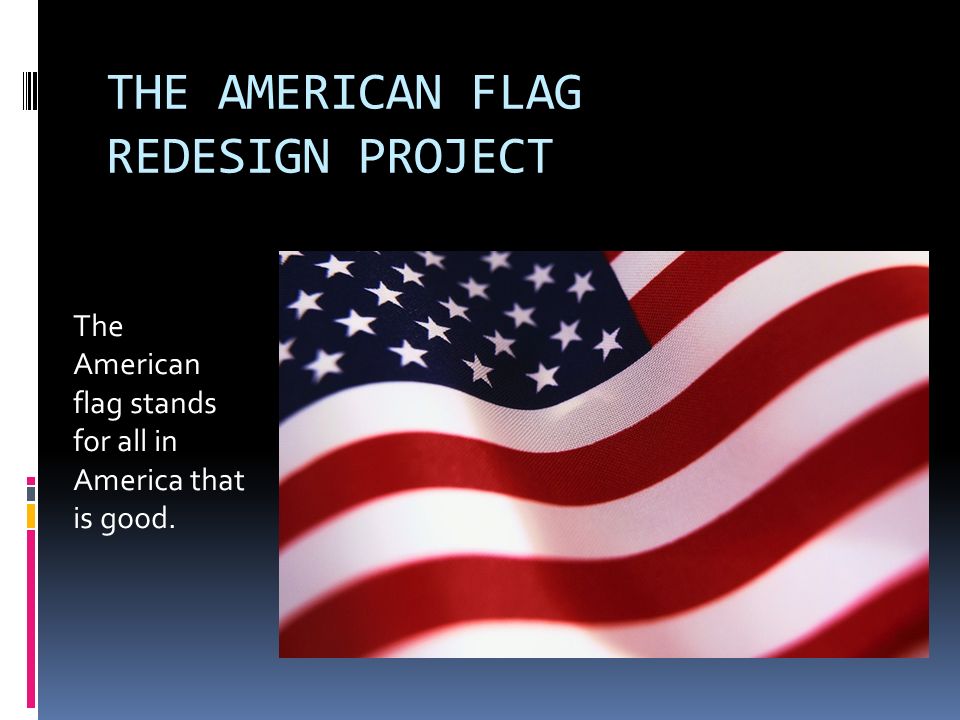 THE AMERICAN FLAG REDESIGN PROJECT

The American flag stands for all in America that is good.